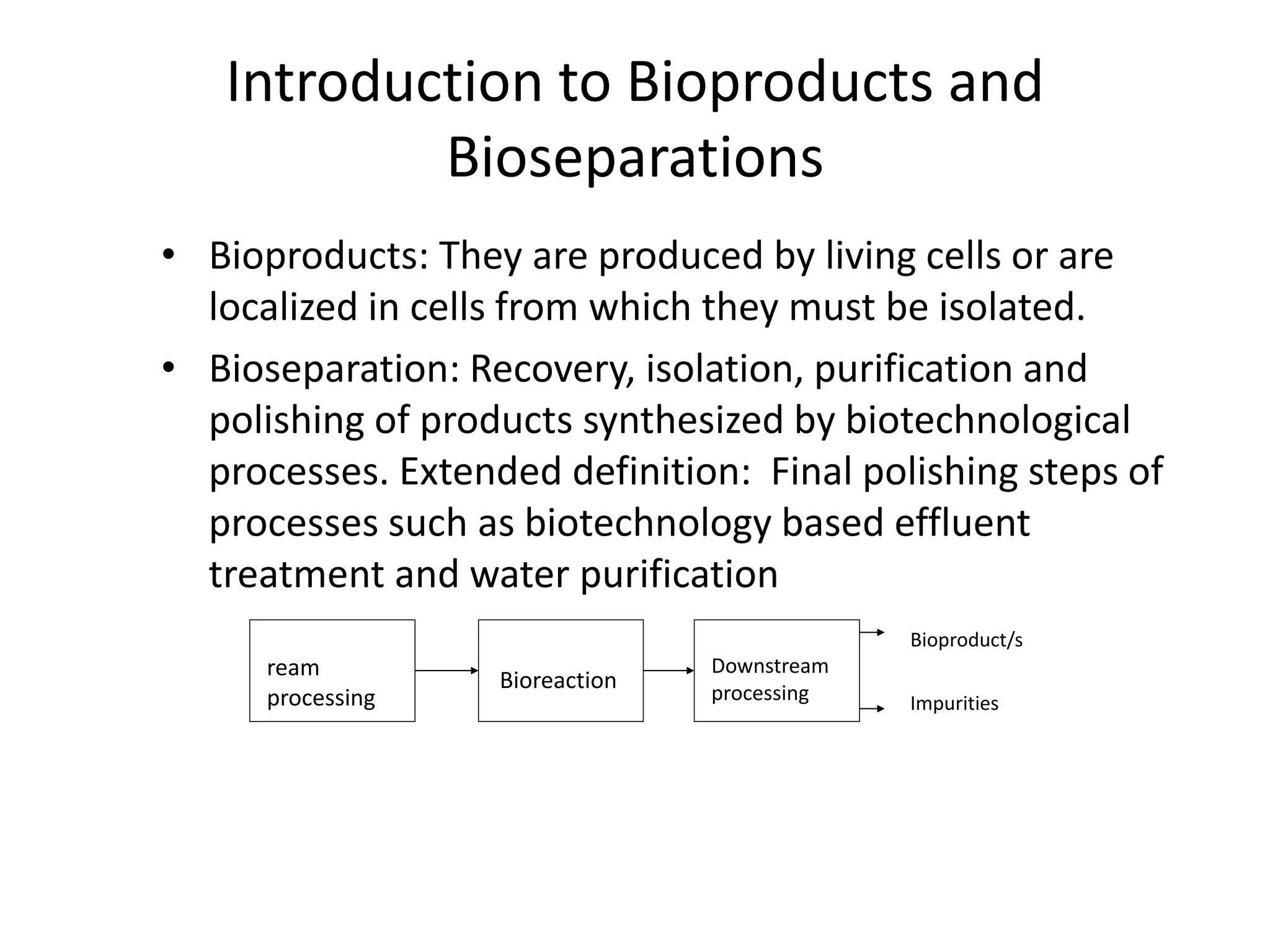 Introduction to Bioproducts and Bioseparations

• Bioproducts: They are produced by living cells or are localized in cells from which they must be isolated.

• Bioseparation: Recovery, isolation, purification and polishing of products synthesized by biotechnological processes. Extended definition:  Final polishing steps of processes such as biotechnology based effluent treatment and water purification

ream processing

Bioreaction

Downstream processing

Bioproduct/s

Impurities